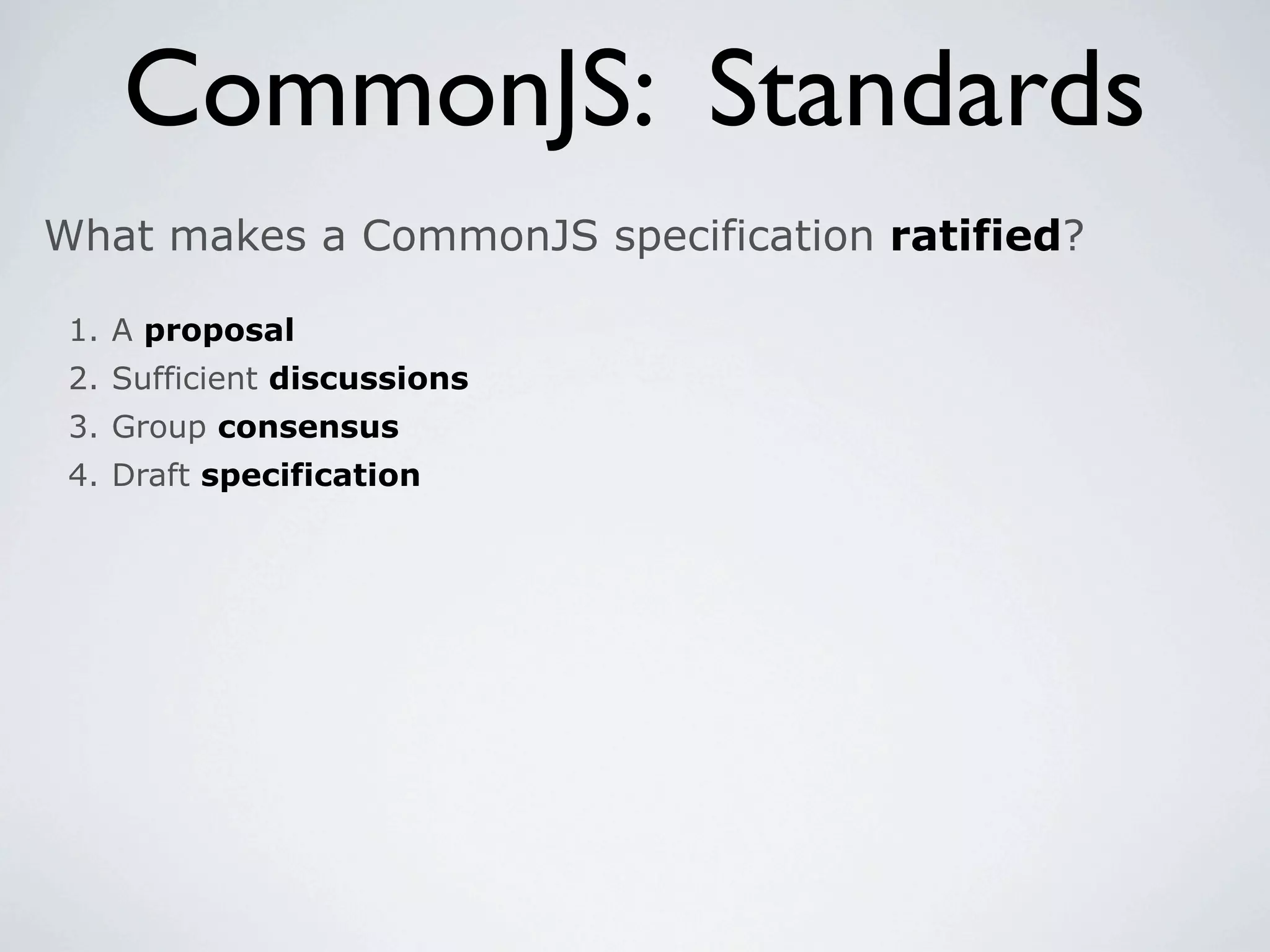 CommonJS: Standards

What makes a CommonJS specification ratified?

1. A proposal
2. Sufficient discussions
3. Group consensus
4. Draft specification